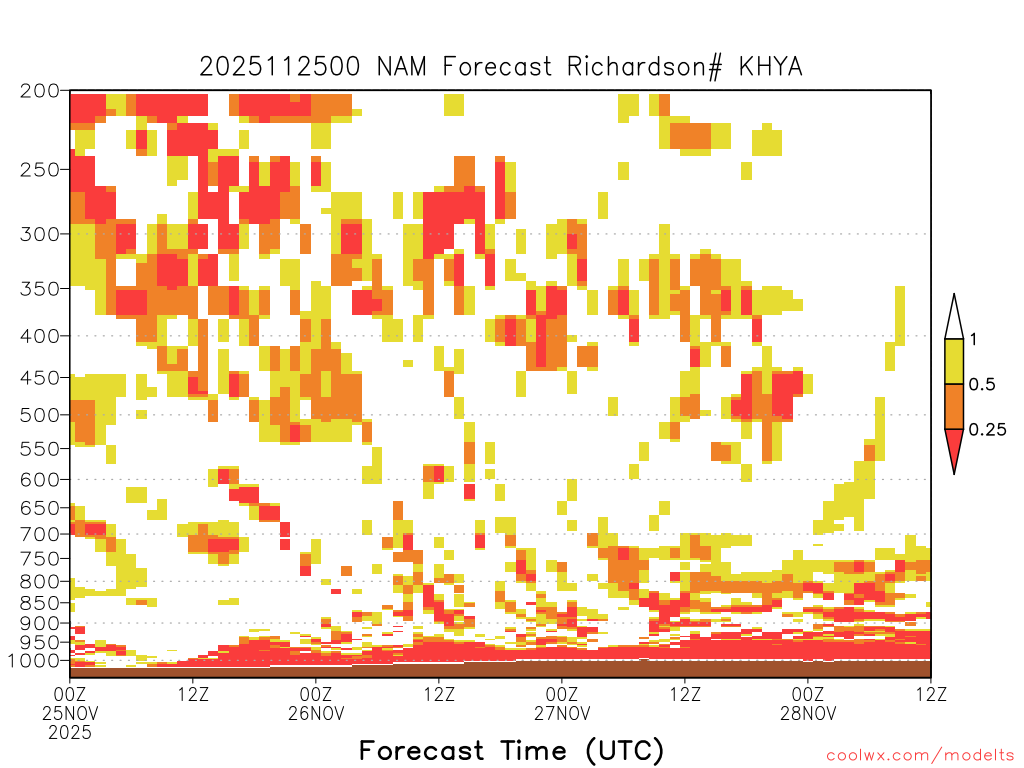 2025112500 NAM Forecast Richardson# KHYA

200
250
300
350
400
450
500
550
600
650
700
750
800
850
900
950
1000

1
0.5
0.25

00Z
25NOV
2025
12Z
00Z
26NOV
12Z
00Z
27NOV
12Z
00Z
28NOV
12Z

Forecast Time (UTC)

coolwx.com/modelts